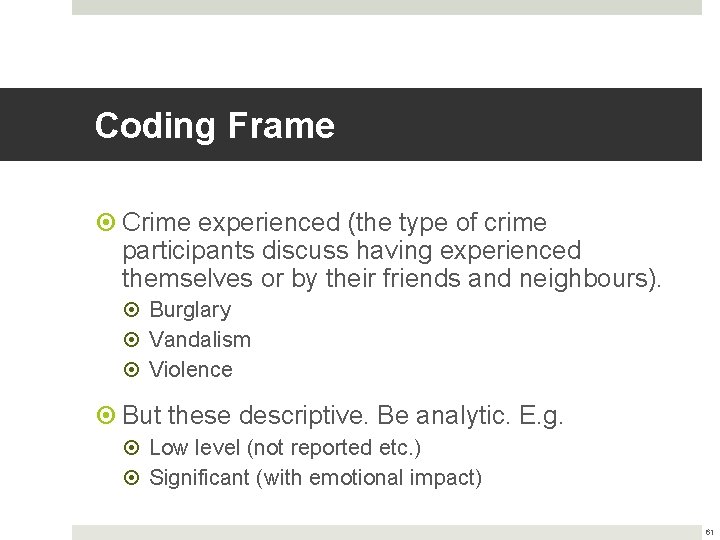 Coding Frame

Crime experienced (the type of crime participants discuss having experienced themselves or by their friends and neighbours).

Burglary

Vandalism

Violence

But these descriptive. Be analytic. E.g.

Low level (not reported etc.)

Significant (with emotional impact)

61